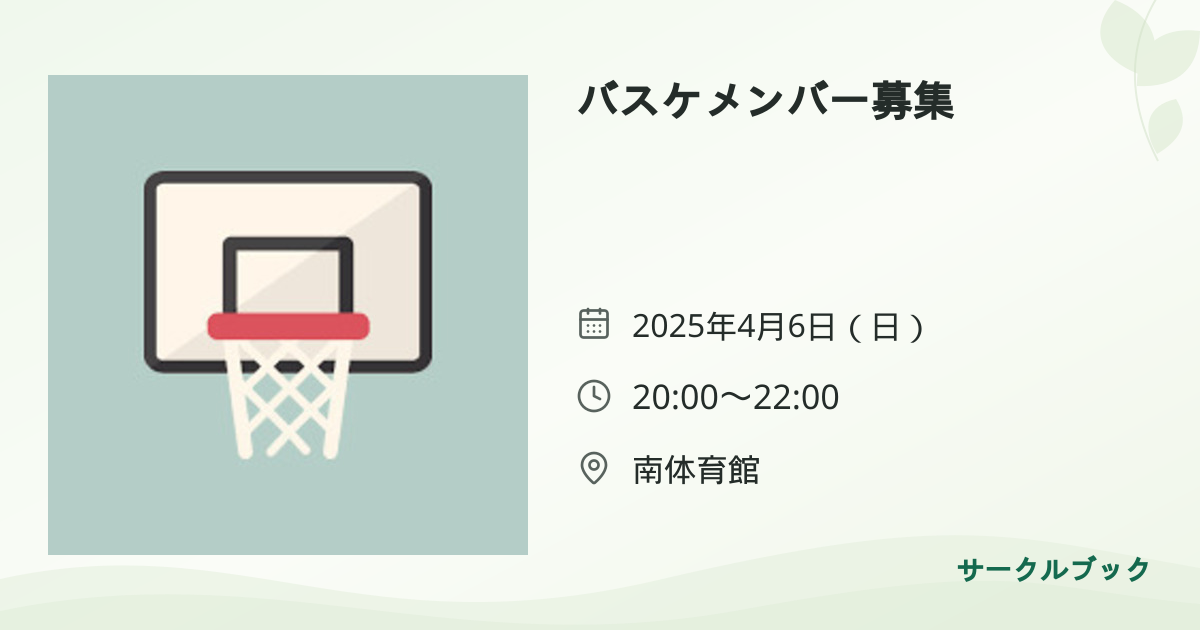 バスケメンバー募集

2025年4月6日（日）

20:00〜22:00

南体育館

サークルブック